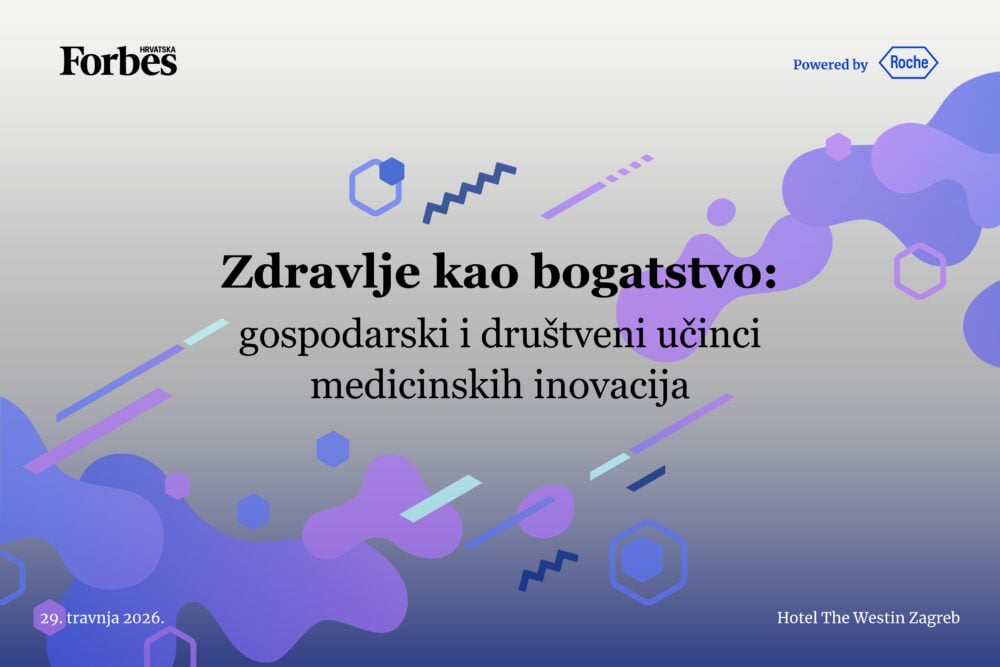 Forbes HRVATSKA

Powered by Roche

Zdravlje kao bogatstvo:
gospodarski i društveni učinci medicinskih inovacija

29. travnja 2026.

Hotel The Westin Zagreb